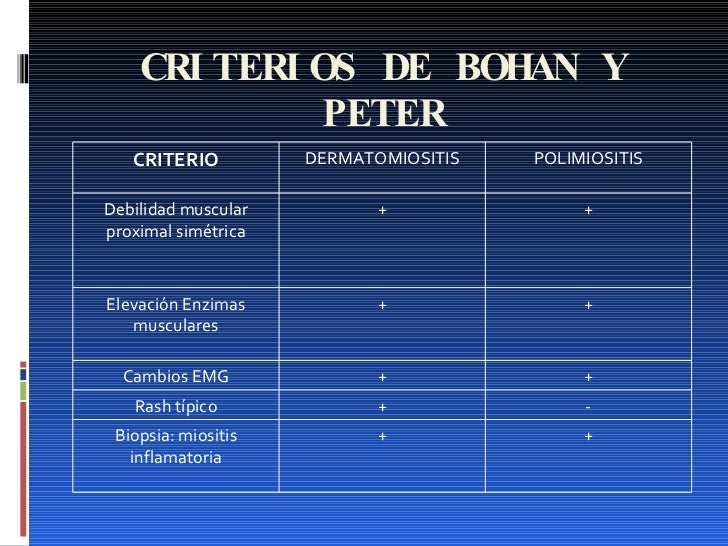 CRITERIOS DE BOHAN Y PETER

| CRITERIO | DERMATOMIOSITIS | POLIMIOSITIS |
|---|---|---|
| Debilidad muscular proximal simétrica | + | + |
| Elevación Enzimas musculares | + | + |
| Cambios EMG | + | + |
| Rash típico | + | - |
| Biopsia: miositis inflamatoria | + | + |